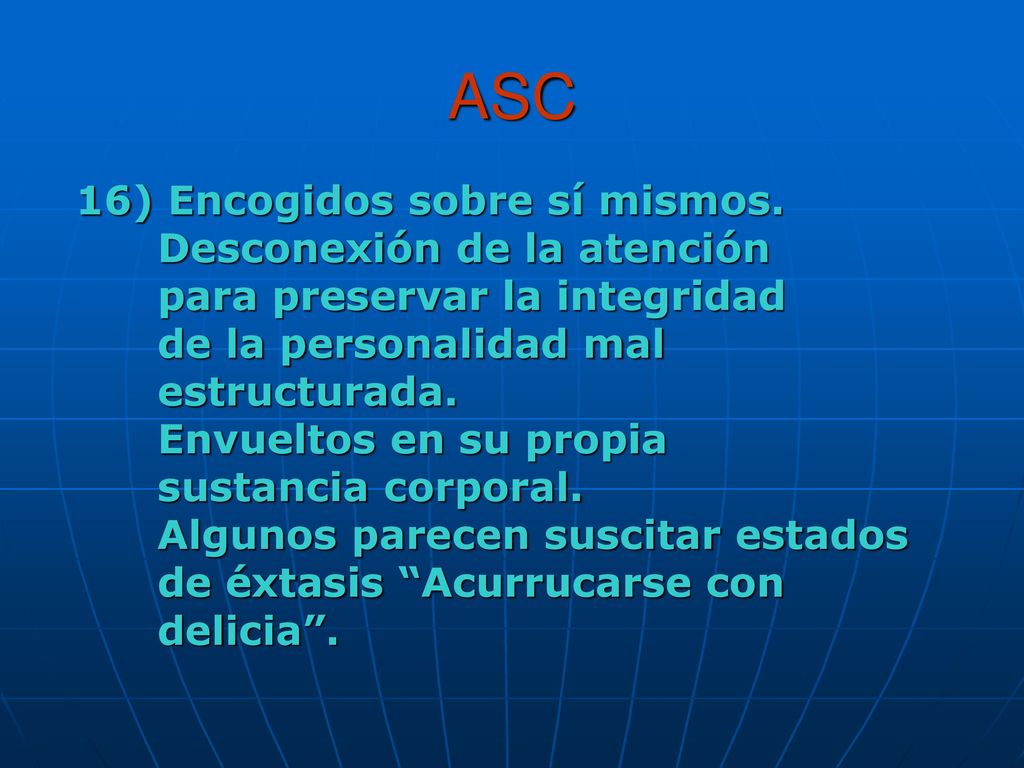 ASC

16) Encogidos sobre sí mismos. Desconexión de la atención para preservar la integridad de la personalidad mal estructurada.
Envueltos en su propia sustancia corporal.
Algunos parecen suscitar estados de éxtasis “Acurrucarse con delicia”.